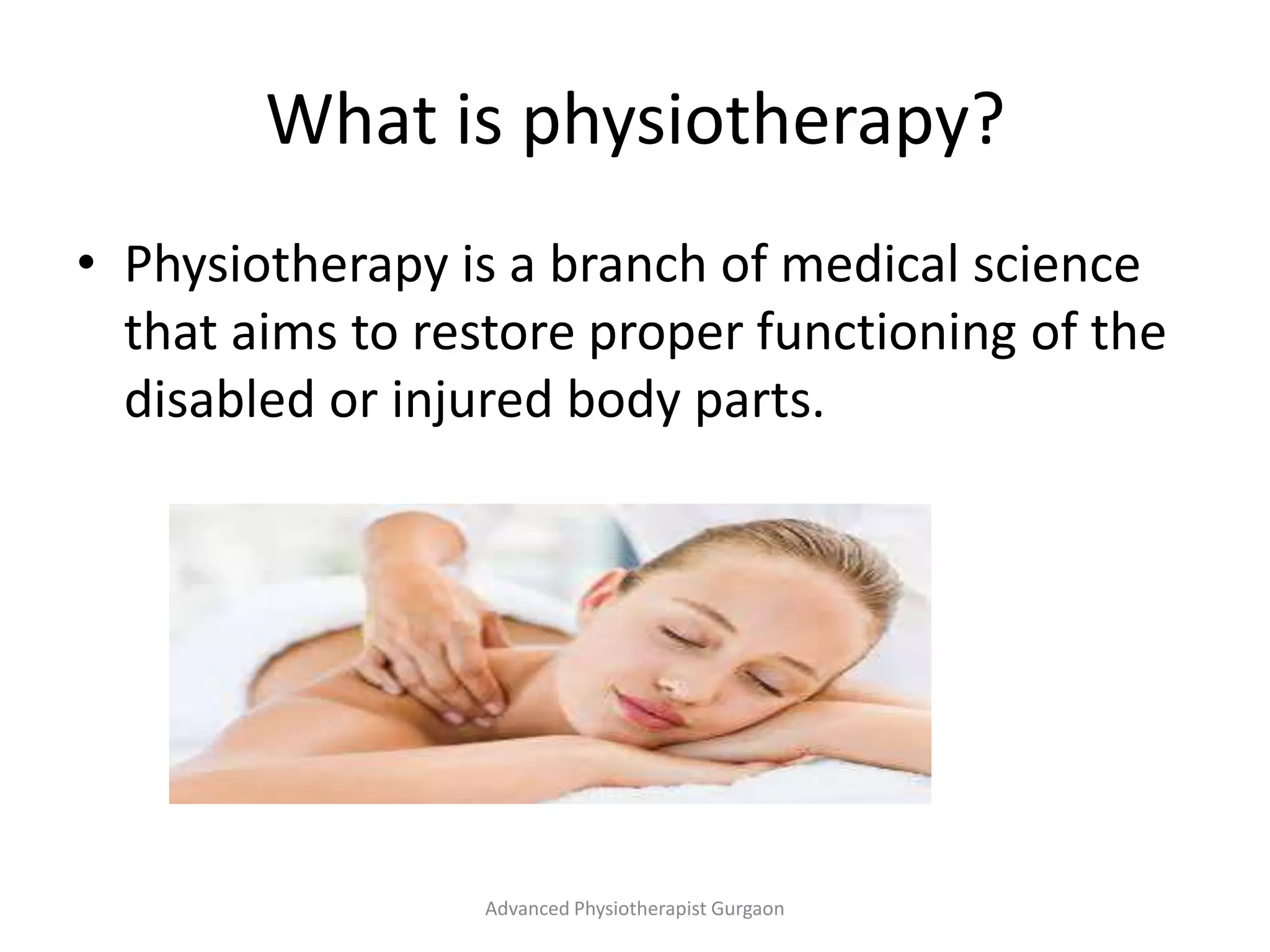 What is physiotherapy?

• Physiotherapy is a branch of medical science that aims to restore proper functioning of the disabled or injured body parts.

Advanced Physiotherapist Gurgaon